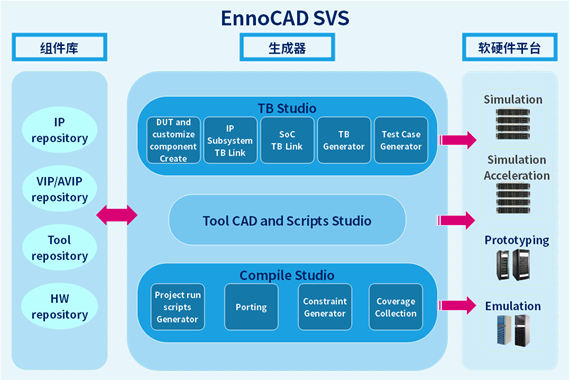 EnnoCAD SVS

组件库

生成器

软硬件平台

IP repository

VIP/AVIP repository

Tool repository

HW repository

TB Studio

DUT and customize component Create

IP Subsystem TB Link

SoC TB Link

TB Generator

Test Case Generator

Tool CAD and Scripts Studio

Compile Studio

Project run scripts Generator

Porting

Constraint Generator

Coverage Collection

Simulation

Simulation Acceleration

Prototyping

Emulation